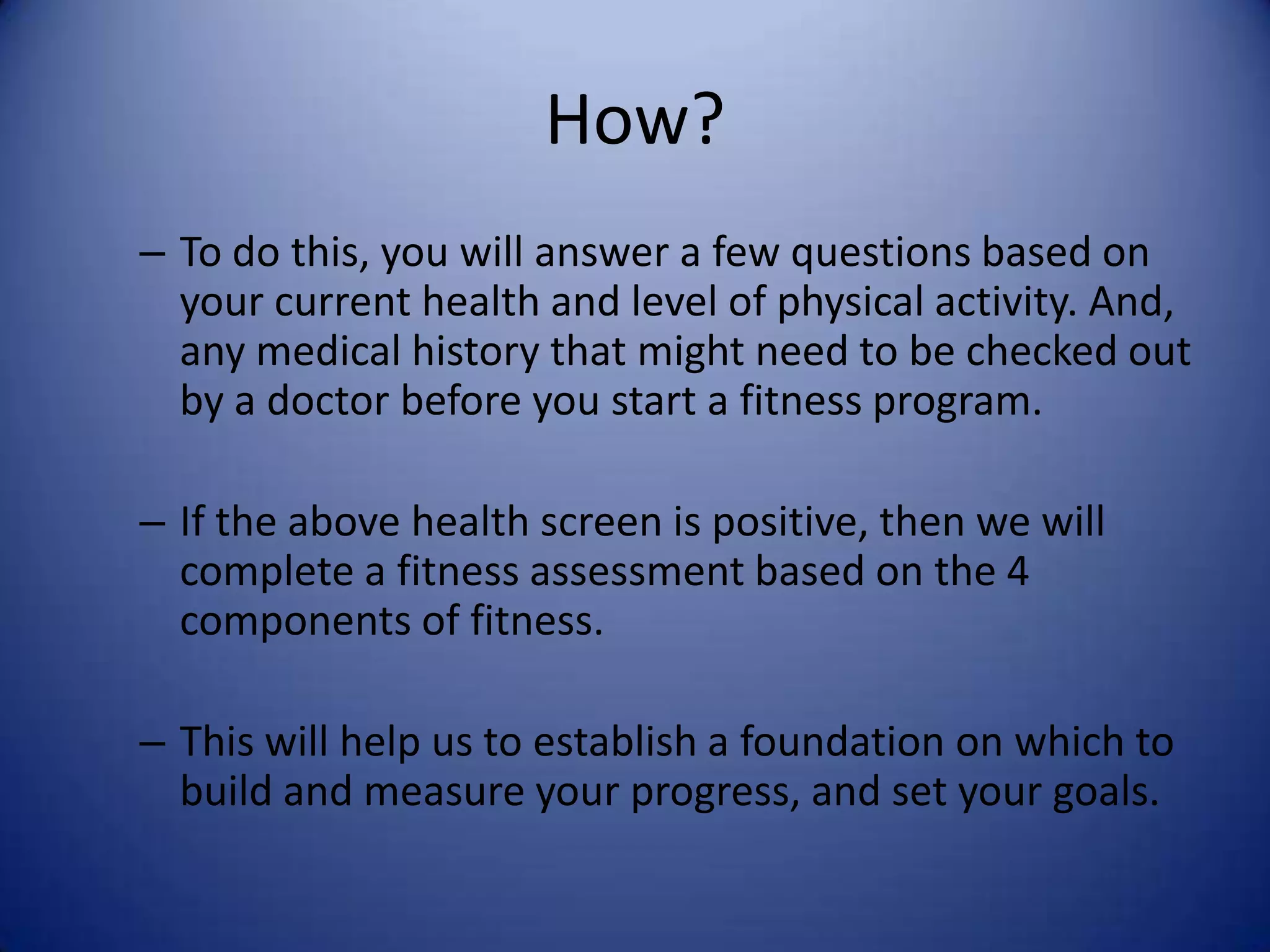 How?

– To do this, you will answer a few questions based on your current health and level of physical activity. And, any medical history that might need to be checked out by a doctor before you start a fitness program.

– If the above health screen is positive, then we will complete a fitness assessment based on the 4 components of fitness.

– This will help us to establish a foundation on which to build and measure your progress, and set your goals.